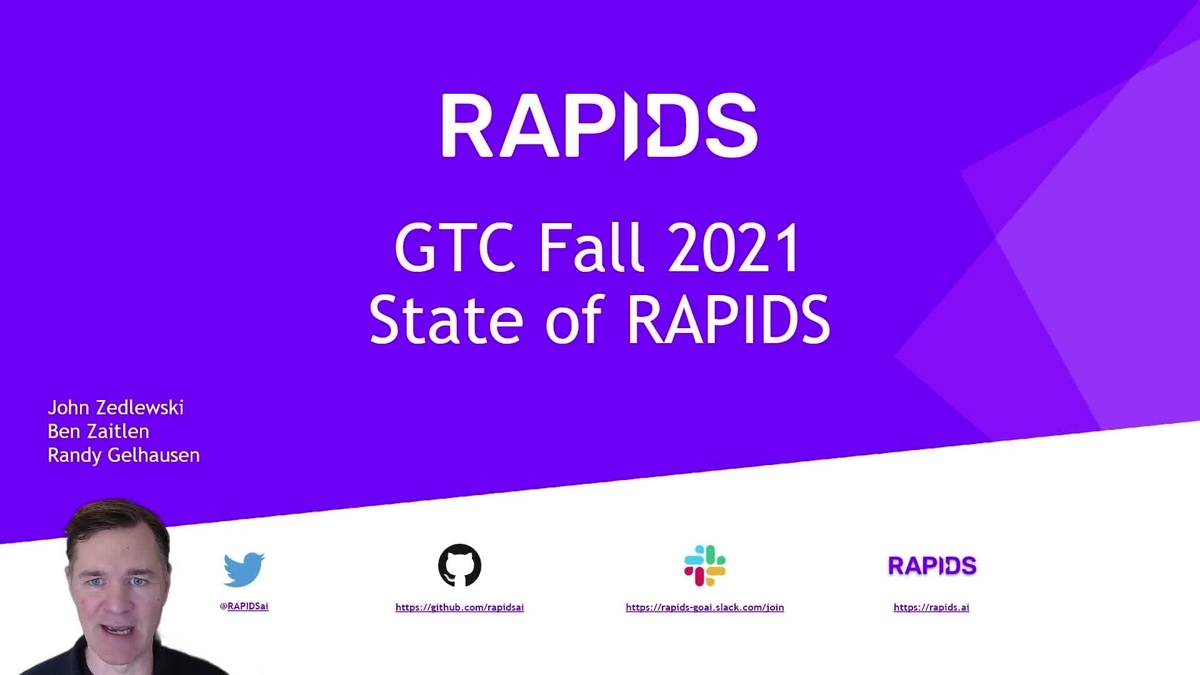 RAPIDS

GTC Fall 2021
State of RAPIDS

John Zedlewski
Ben Zaitlen
Randy Gelhausen

@RAPIDSai

https://github.com/rapidsai

https://rapids-goai.slack.com/join

RAPIDS

https://rapids.ai